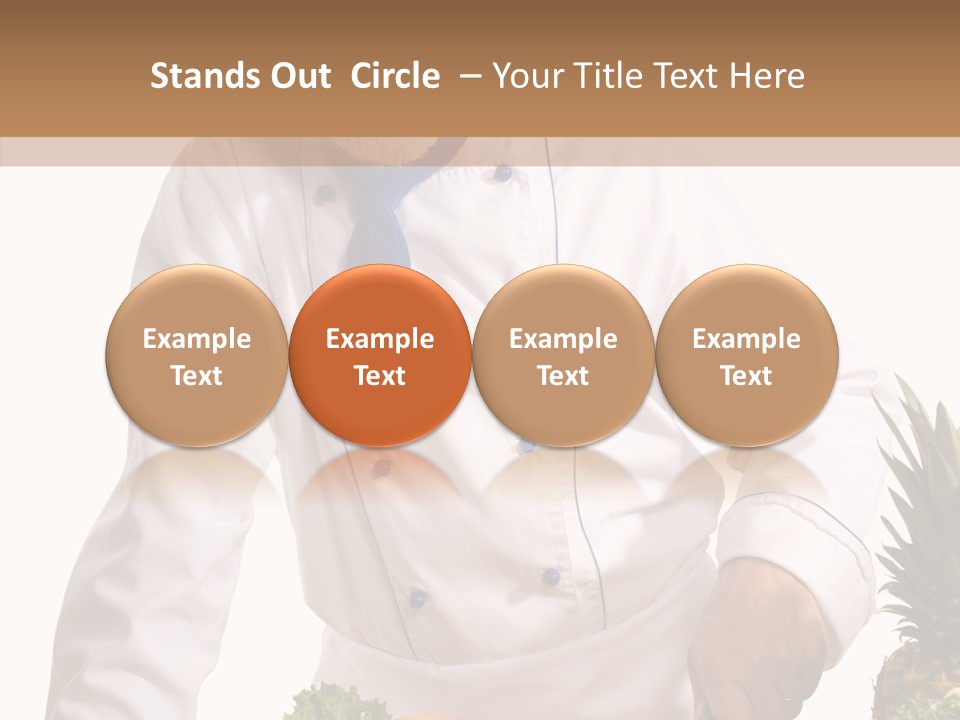 Stands Out Circle – Your Title Text Here

Example Text

Example Text

Example Text

Example Text